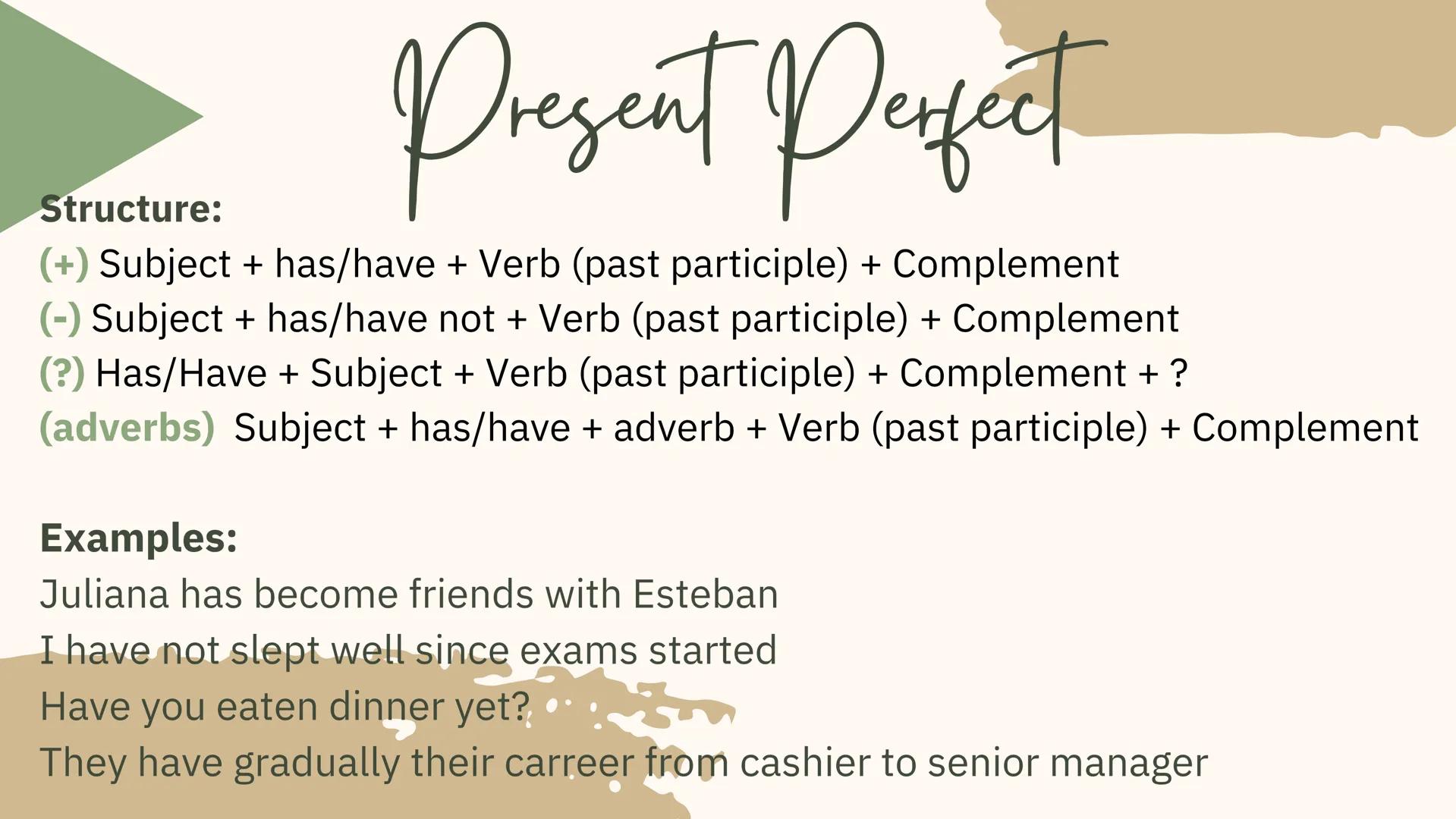 Present Perfect

Structure:
(+) Subject + has/have + Verb (past participle) + Complement
(-) Subject + has/have not + Verb (past participle) + Complement
(?) Has/Have + Subject + Verb (past participle) + Complement + ?
(adverbs) Subject + has/have + adverb + Verb (past participle) + Complement

Examples:
Juliana has become friends with Esteban
I have not slept well since exams started
Have you eaten dinner yet?
They have gradually their carreer from cashier to senior manager